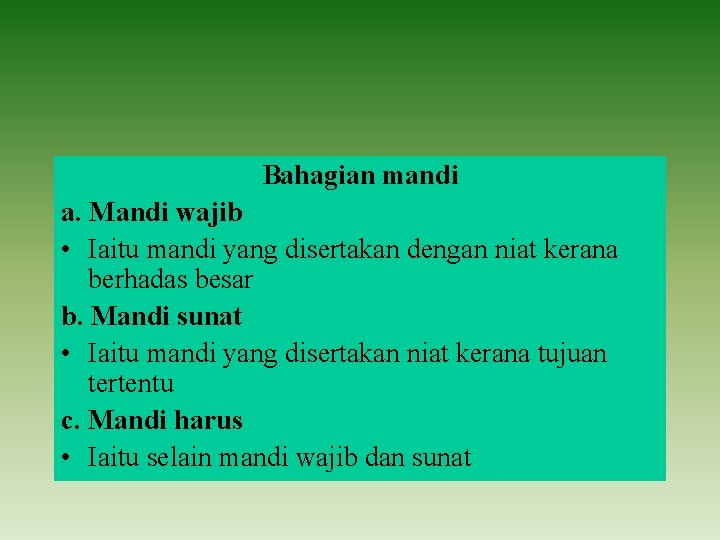 Bahagian mandi

a. Mandi wajib

• Iaitu mandi yang disertakan dengan niat kerana berhadas besar

b. Mandi sunat

• Iaitu mandi yang disertakan niat kerana tujuan tertentu

c. Mandi harus

• Iaitu selain mandi wajib dan sunat